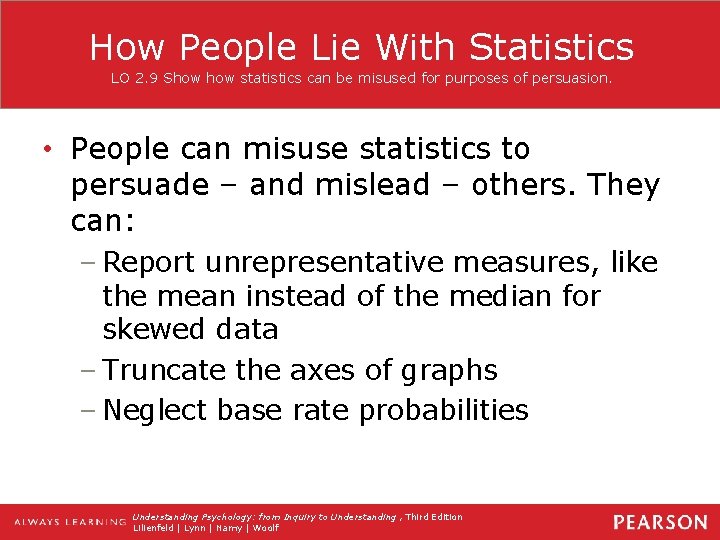 How People Lie With Statistics
LO 2.9 Show how statistics can be misused for purposes of persuasion.

• People can misuse statistics to persuade – and mislead – others. They can:
– Report unrepresentative measures, like the mean instead of the median for skewed data
– Truncate the axes of graphs
– Neglect base rate probabilities

ALWAYS LEARNING Understanding Psychology: from Inquiry to Understanding , Third Edition
Lilienfeld | Lynn | Namy | Woolf
PEARSON